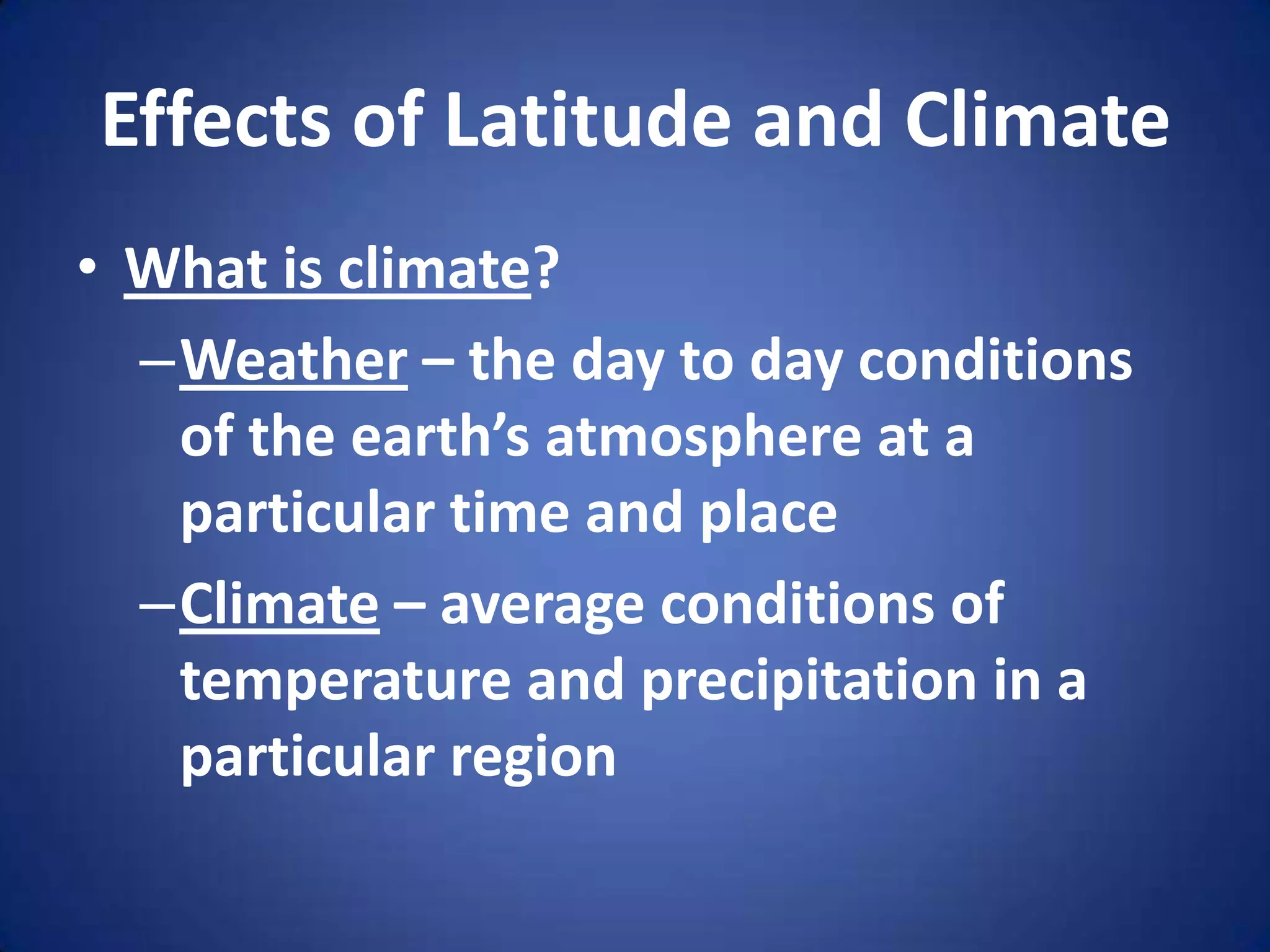 Effects of Latitude and Climate

• What is climate?

– Weather – the day to day conditions of the earth's atmosphere at a particular time and place

– Climate – average conditions of temperature and precipitation in a particular region